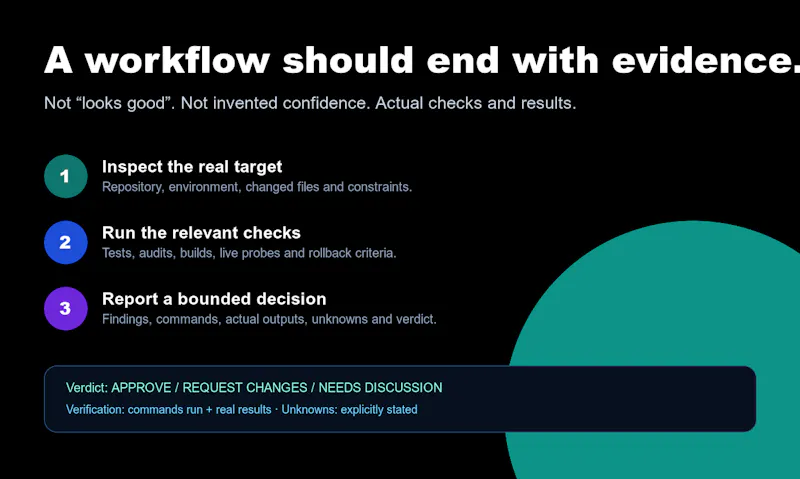 A workflow should end with evidence.

Not "looks good". Not invented confidence. Actual checks and results.

1
Inspect the real target
Repository, environment, changed files and constraints.

2
Run the relevant checks
Tests, audits, builds, live probes and rollback criteria.

3
Report a bounded decision
Findings, commands, actual outputs, unknowns and verdict.

Verdict: APPROVE / REQUEST CHANGES / NEEDS DISCUSSION
Verification: commands run + real results · Unknowns: explicitly stated